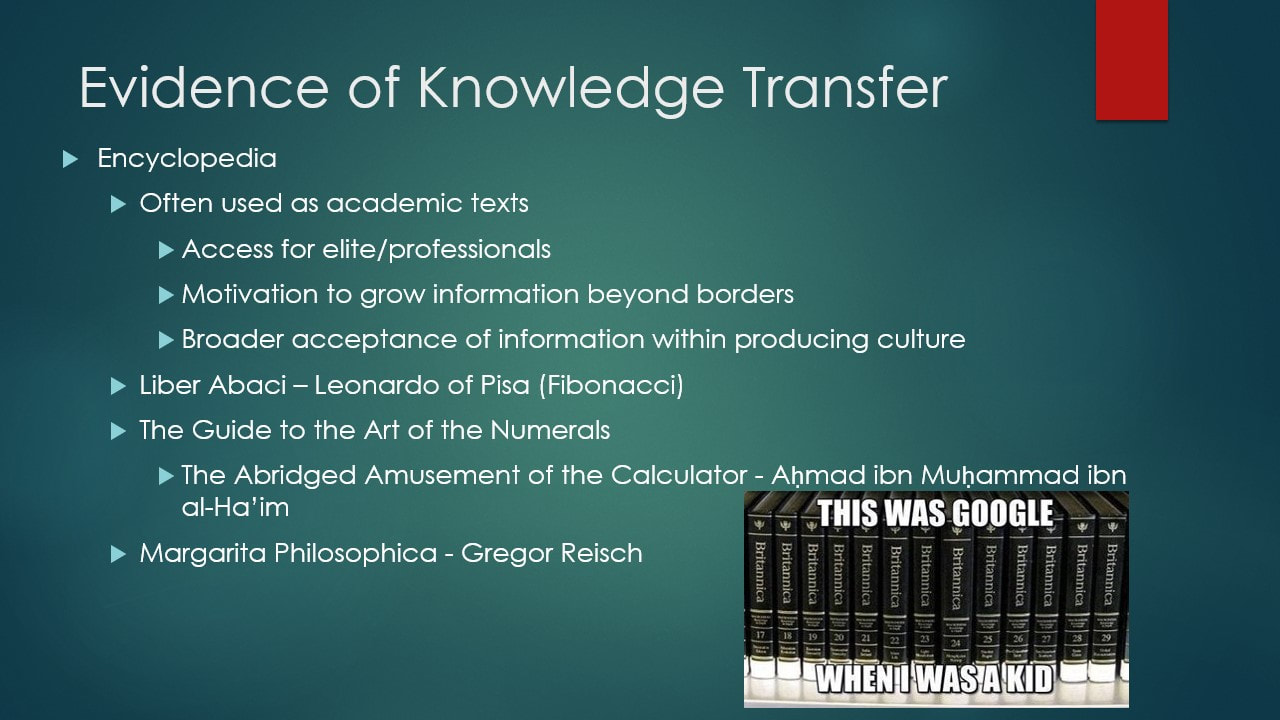 Evidence of Knowledge Transfer

Encyclopedia

Often used as academic texts

Access for elite/professionals

Motivation to grow information beyond borders

Broader acceptance of information within producing culture

Liber Abaci – Leonardo of Pisa (Fibonacci)

The Guide to the Art of the Numerals

The Abridged Amusement of the Calculator - Aḥmad ibn Muḥammad ibn al-Ha'im

Margarita Philosophica - Gregor Reisch

THIS WAS GOOGLE

Britannica Britannica Britannica Britannica Britannica Britannica Britannica Britannica Britannica Britannica Britannica Britannica Britannica

17 18 19 20 21 22 23 24 25 26 27 28 29

WHEN I WAS A KID